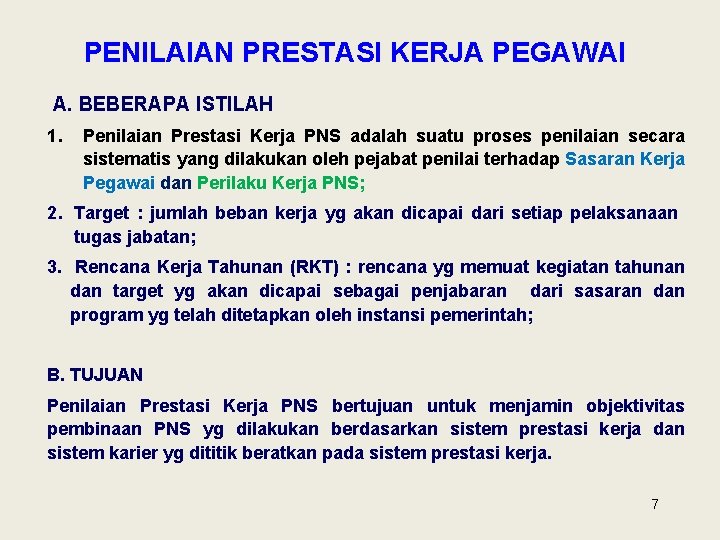 PENILAIAN PRESTASI KERJA PEGAWAI

A. BEBERAPA ISTILAH

1. Penilaian Prestasi Kerja PNS adalah suatu proses penilaian secara sistematis yang dilakukan oleh pejabat penilai terhadap Sasaran Kerja Pegawai dan Perilaku Kerja PNS;

2. Target : jumlah beban kerja yg akan dicapai dari setiap pelaksanaan tugas jabatan;

3. Rencana Kerja Tahunan (RKT) : rencana yg memuat kegiatan tahunan dan target yg akan dicapai sebagai penjabaran dari sasaran dan program yg telah ditetapkan oleh instansi pemerintah;

B. TUJUAN

Penilaian Prestasi Kerja PNS bertujuan untuk menjamin objektivitas pembinaan PNS yg dilakukan berdasarkan sistem prestasi kerja dan sistem karier yg dititik beratkan pada sistem prestasi kerja.

7